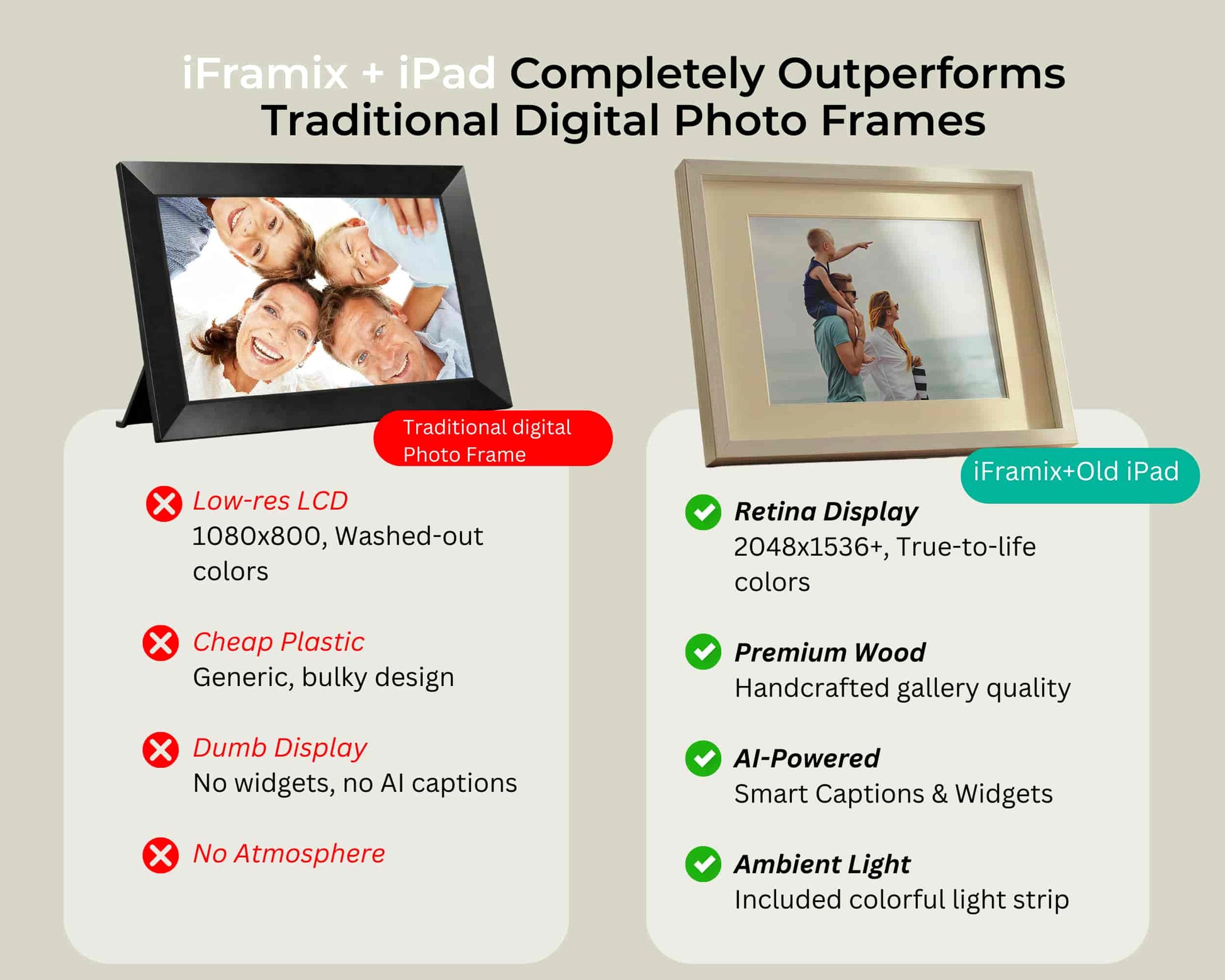 iFramix + iPad Completely Outperforms Traditional Digital Photo Frames

Traditional digital Photo Frame

Low-res LCD
1080x800, Washed-out colors

Cheap Plastic
Generic, bulky design

Dumb Display
No widgets, no AI captions

No Atmosphere

iFramix+Old iPad

Retina Display
2048x1536+, True-to-life colors

Premium Wood
Handcrafted gallery quality

AI-Powered
Smart Captions & Widgets

Ambient Light
Included colorful light strip